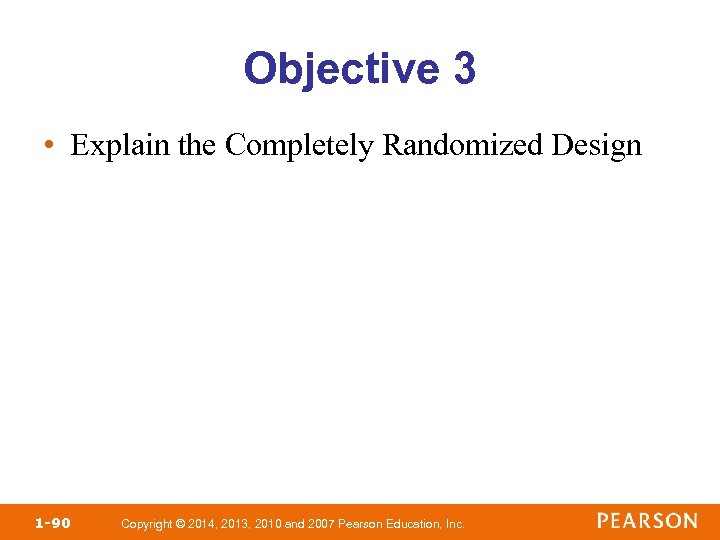 Objective 3

• Explain the Completely Randomized Design

1-90 Copyright © 2014, 2013, 2010 and 2007 Pearson Education, Inc. PEARSON